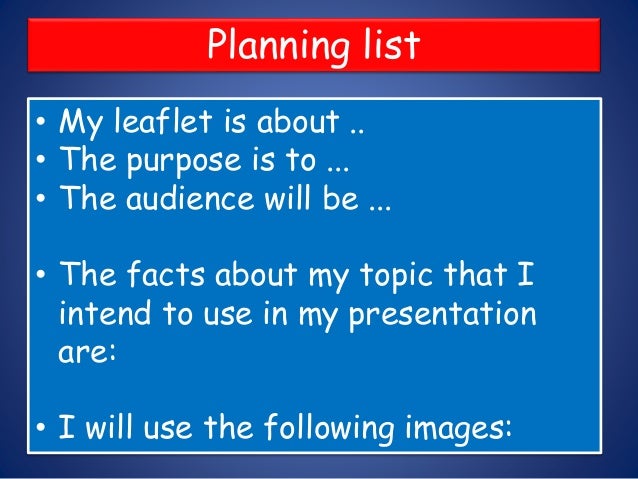 Planning list

• My leaflet is about ..
• The purpose is to ...
• The audience will be ...

• The facts about my topic that I intend to use in my presentation are:

• I will use the following images: